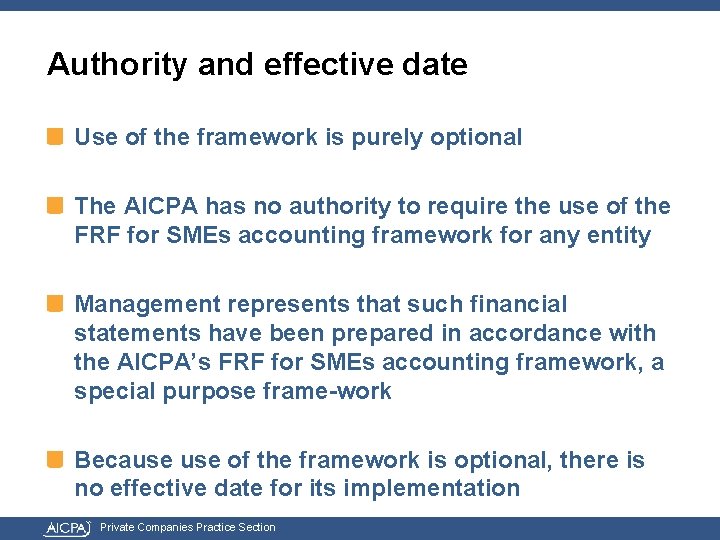 Authority and effective date

Use of the framework is purely optional

The AICPA has no authority to require the use of the FRF for SMEs accounting framework for any entity

Management represents that such financial statements have been prepared in accordance with the AICPA's FRF for SMEs accounting framework, a special purpose frame-work

Because use of the framework is optional, there is no effective date for its implementation

AICPA Private Companies Practice Section